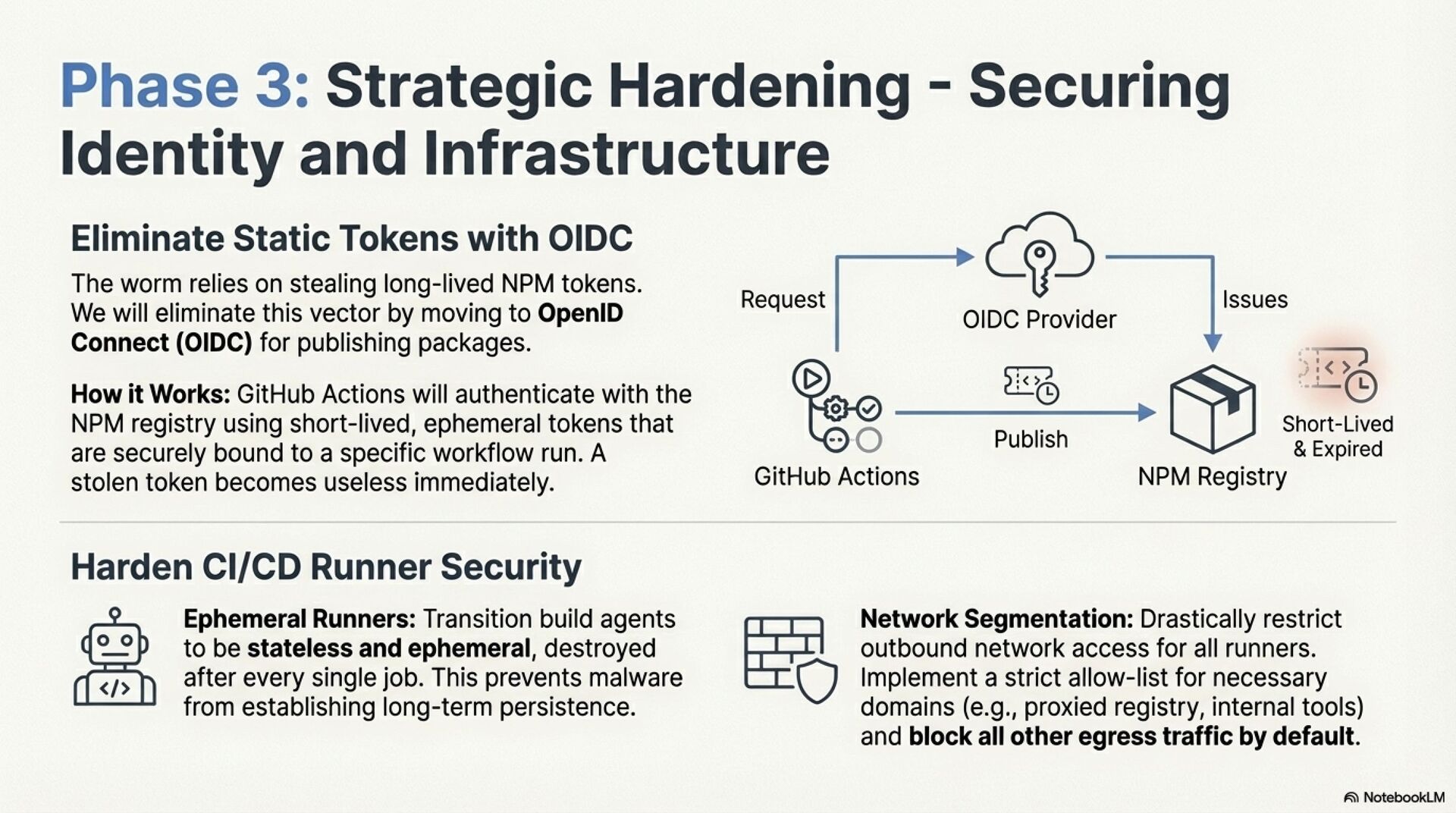 Phase 3: Strategic Hardening - Securing Identity and Infrastructure

Eliminate Static Tokens with OIDC

The worm relies on stealing long-lived NPM tokens. We will eliminate this vector by moving to OpenID Connect (OIDC) for publishing packages.

How it Works: GitHub Actions will authenticate with the NPM registry using short-lived, ephemeral tokens that are securely bound to a specific workflow run. A stolen token becomes useless immediately.

Request

OIDC Provider

Issues

GitHub Actions

Publish

NPM Registry

Short-Lived & Expired

Harden CI/CD Runner Security

Ephemeral Runners: Transition build agents to be stateless and ephemeral, destroyed after every single job. This prevents malware from establishing long-term persistence.

Network Segmentation: Drastically restrict outbound network access for all runners. Implement a strict allow-list for necessary domains (e.g., proxied registry, internal tools) and block all other egress traffic by default.

NotebookLM